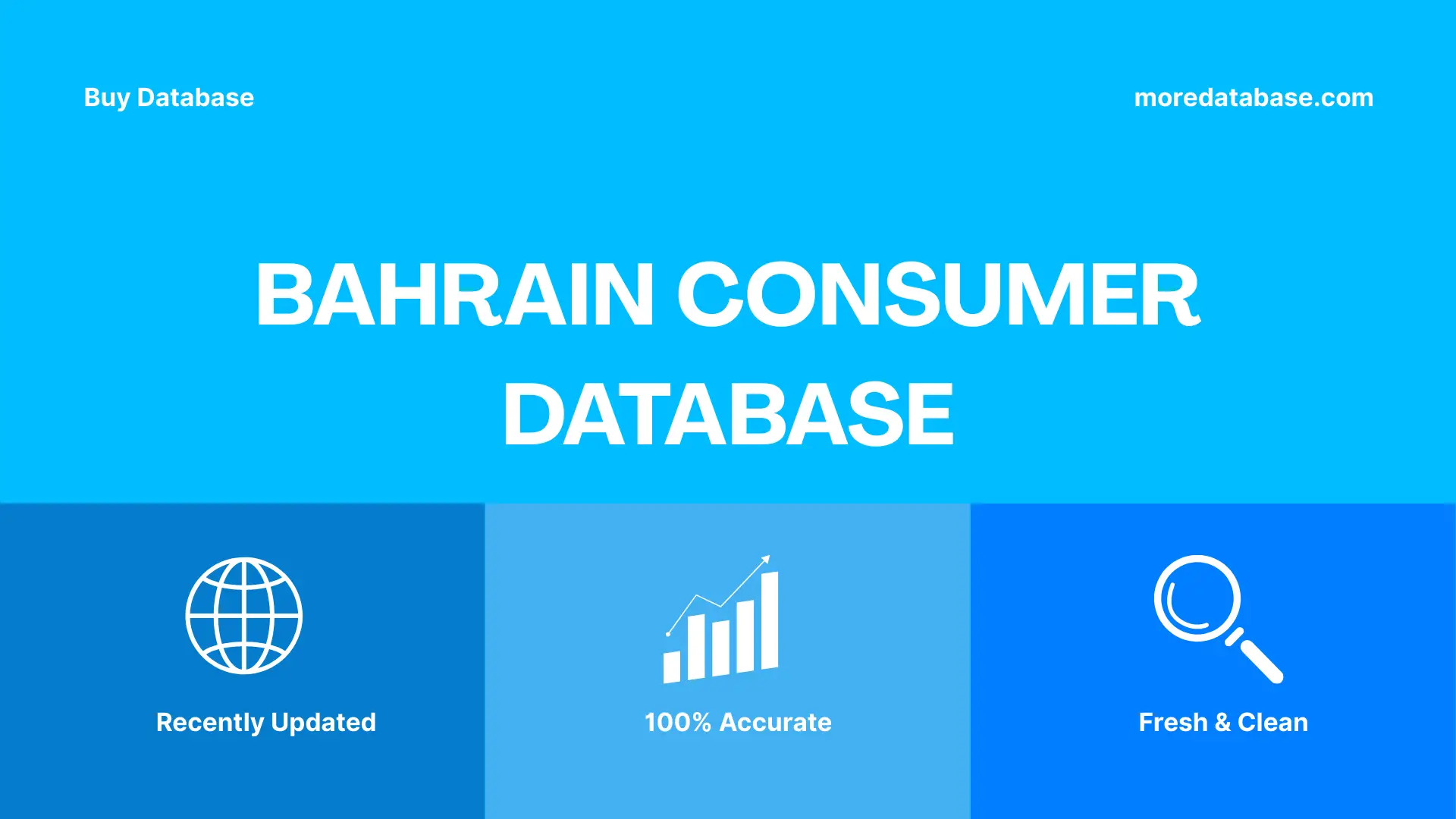 Buy Database

moredatabase.com

BAHRAIN CONSUMER DATABASE

Recently Updated

100% Accurate

Fresh & Clean